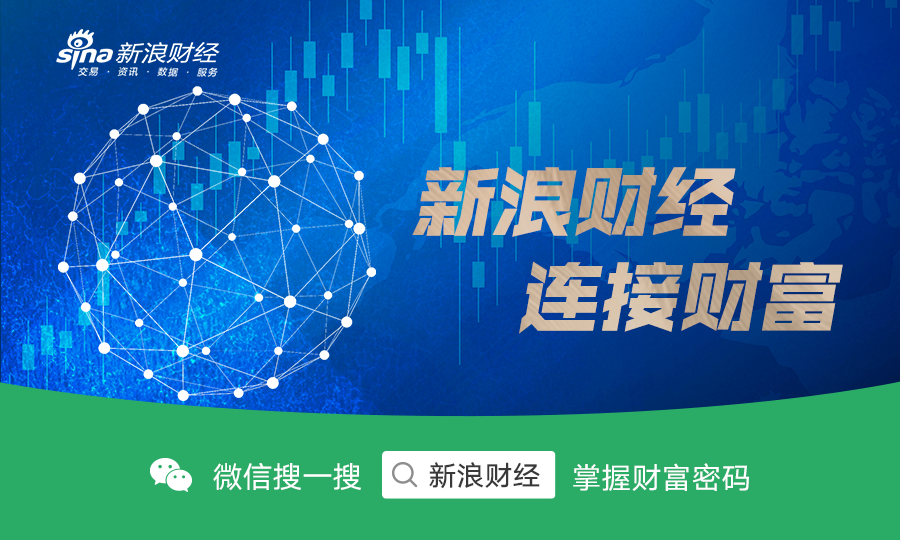 sina 新浪财经
交易 · 资讯 · 数据 · 服务

新浪财经
连接财富

微信搜一搜 新浪财经 掌握财富密码